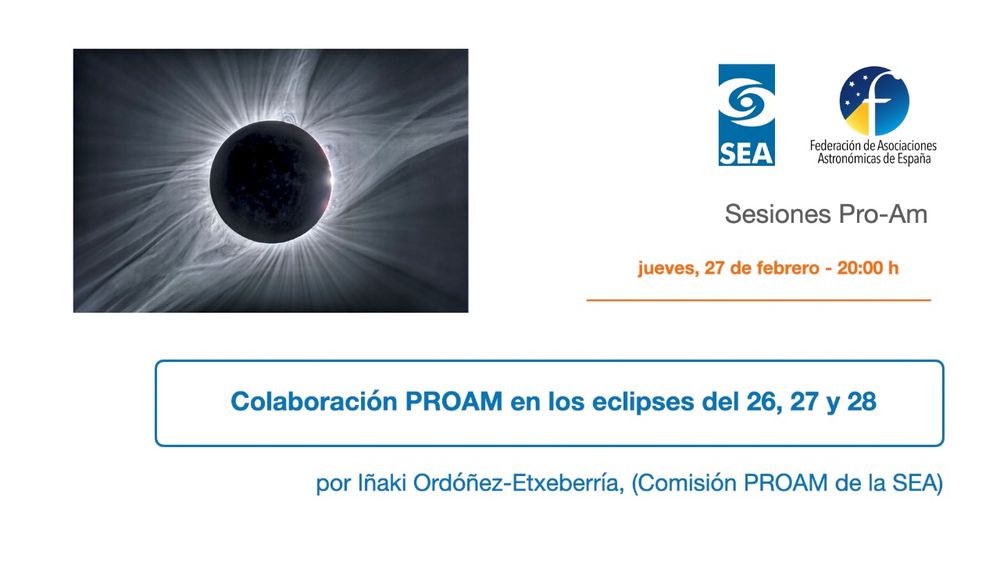 SEA

f

Federación de Asociaciones Astronómicas de España

Sesiones Pro-Am

jueves, 27 de febrero - 20:00 h

Colaboración PROAM en los eclipses del 26, 27 y 28

por Iñaki Ordóñez-Etxeberría, (Comisión PROAM de la SEA)